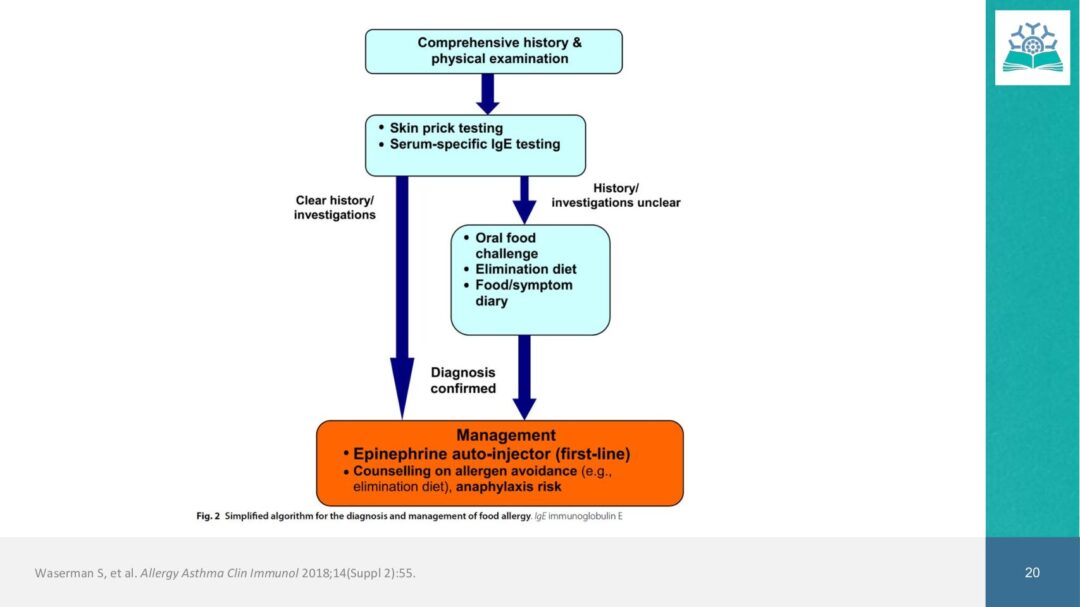 Comprehensive history & physical examination

• Skin prick testing
• Serum-specific IgE testing

Clear history/ investigations

History/ investigations unclear

• Oral food challenge
• Elimination diet
• Food/symptom diary

Diagnosis confirmed

Management
• Epinephrine auto-injector (first-line)
• Counselling on allergen avoidance (e.g., elimination diet), anaphylaxis risk

Fig. 2 Simplified algorithm for the diagnosis and management of food allergy. IgE immunoglobulin E

Waserman S, et al. Allergy Asthma Clin Immunol 2018;14(Suppl 2):55.

20